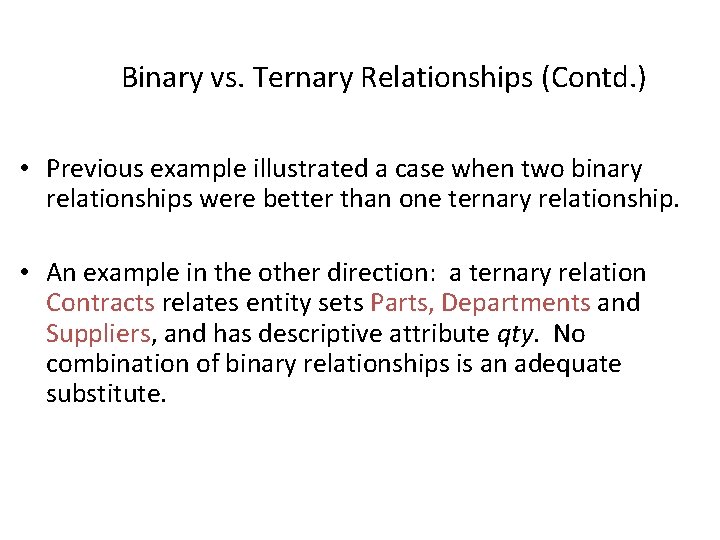 Binary vs. Ternary Relationships (Contd.)

• Previous example illustrated a case when two binary relationships were better than one ternary relationship.

• An example in the other direction: a ternary relation Contracts relates entity sets Parts, Departments and Suppliers, and has descriptive attribute qty. No combination of binary relationships is an adequate substitute.